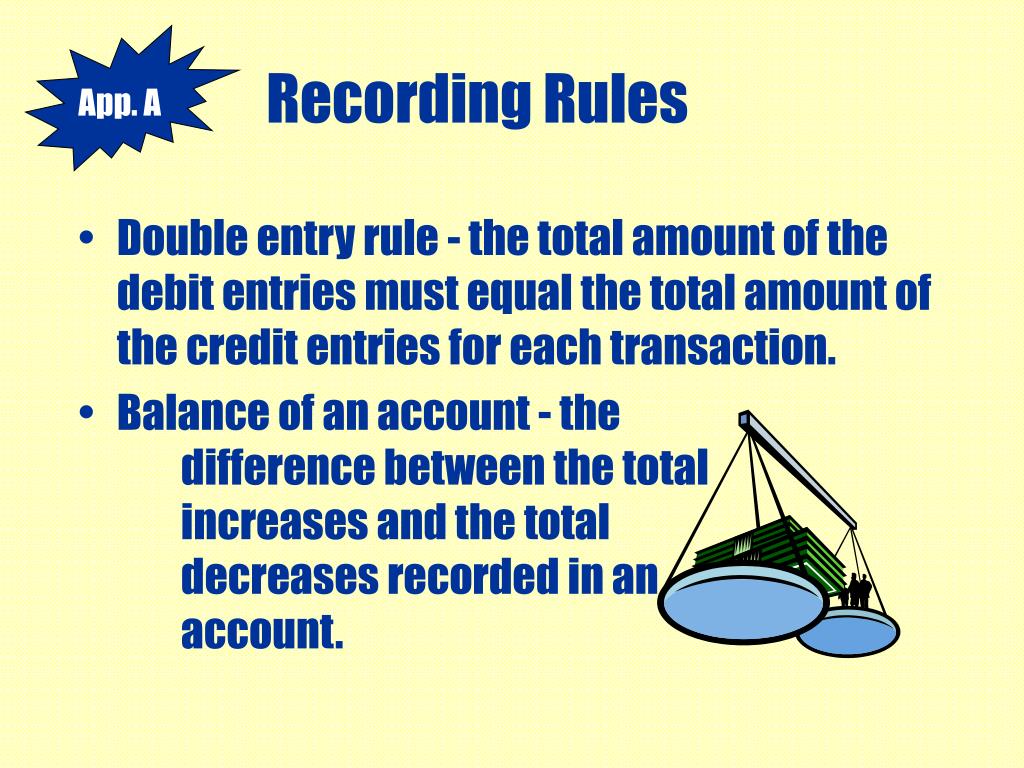 App. A

Recording Rules

• Double entry rule - the total amount of the debit entries must equal the total amount of the credit entries for each transaction.

• Balance of an account - the difference between the total increases and the total decreases recorded in an account.